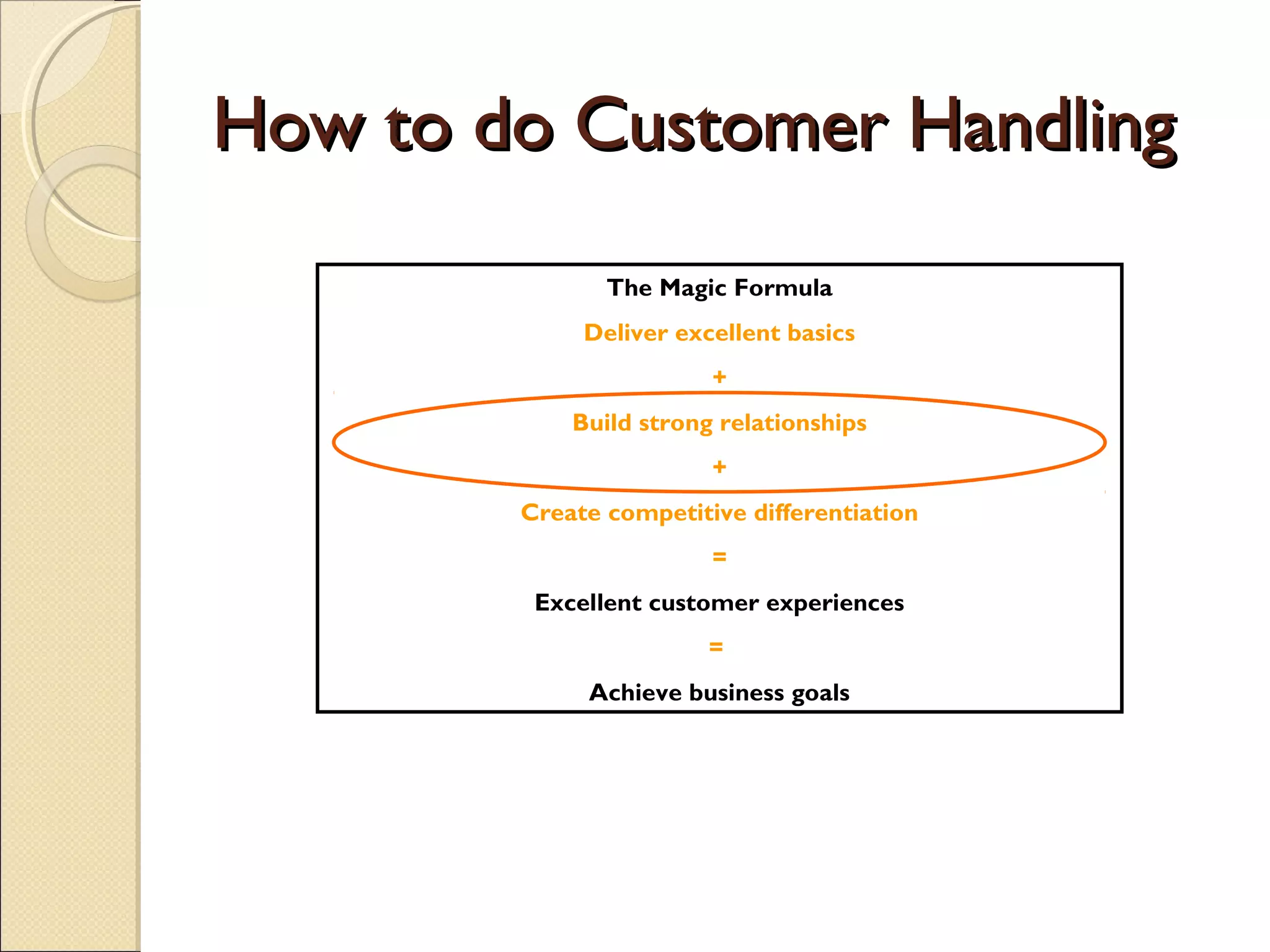 How to do Customer Handling

The Magic Formula

Deliver excellent basics

+

Build strong relationships

+

Create competitive differentiation

=

Excellent customer experiences

=

Achieve business goals